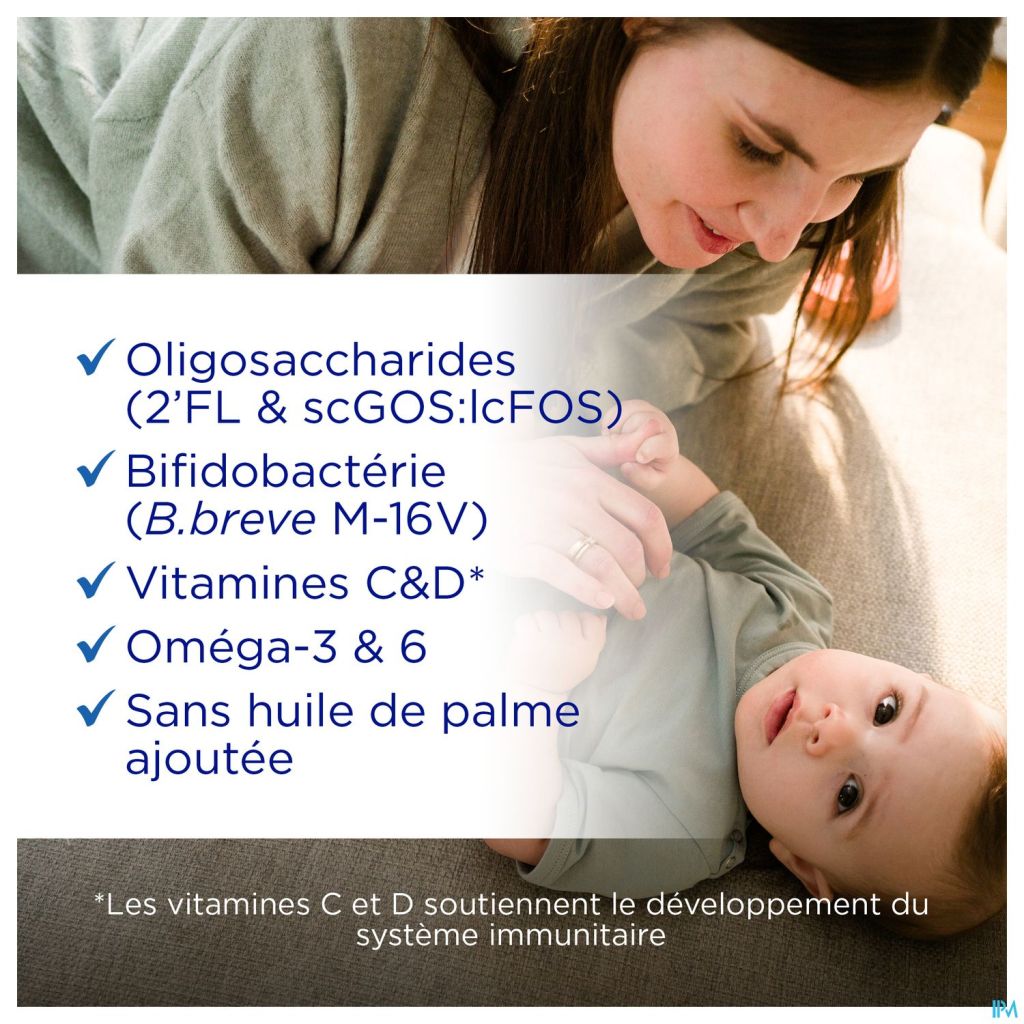 ✓ Oligosaccharides (2'FL & scGOS:lcFOS)

✓ Bifidobactérie (B.breve M-16V)

✓ Vitamines C&D*

✓ Oméga-3 & 6

✓ Sans huile de palme ajoutée

*Les vitamines C et D soutiennent le développement du système immunitaire

IPM